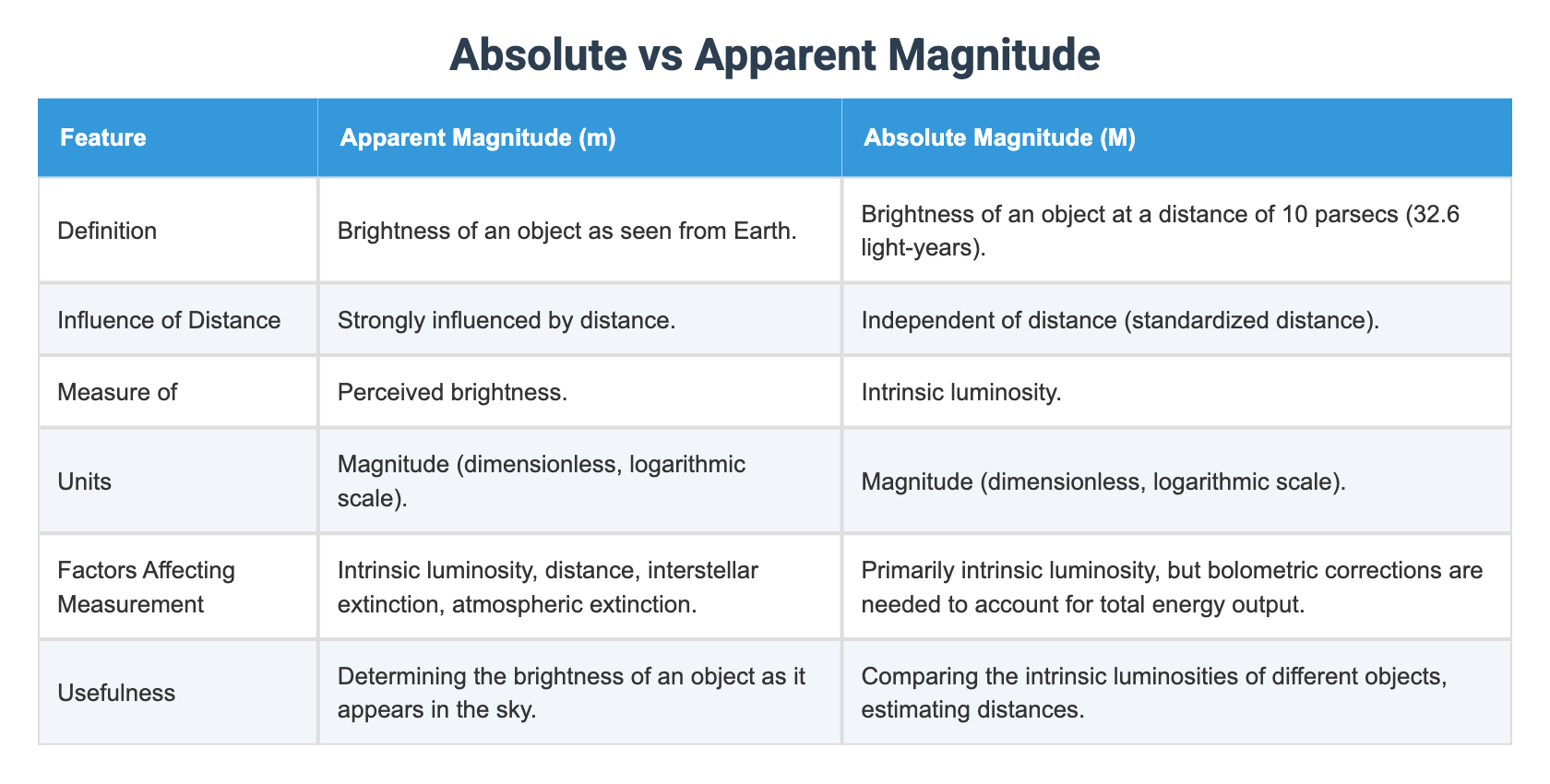 Absolute vs Apparent Magnitude

| Feature | Apparent Magnitude (m) | Absolute Magnitude (M) |
|---|---|---|
| Definition | Brightness of an object as seen from Earth. | Brightness of an object at a distance of 10 parsecs (32.6 light-years). |
| Influence of Distance | Strongly influenced by distance. | Independent of distance (standardized distance). |
| Measure of | Perceived brightness. | Intrinsic luminosity. |
| Units | Magnitude (dimensionless, logarithmic scale). | Magnitude (dimensionless, logarithmic scale). |
| Factors Affecting Measurement | Intrinsic luminosity, distance, interstellar extinction, atmospheric extinction. | Primarily intrinsic luminosity, but bolometric corrections are needed to account for total energy output. |
| Usefulness | Determining the brightness of an object as it appears in the sky. | Comparing the intrinsic luminosities of different objects, estimating distances. |